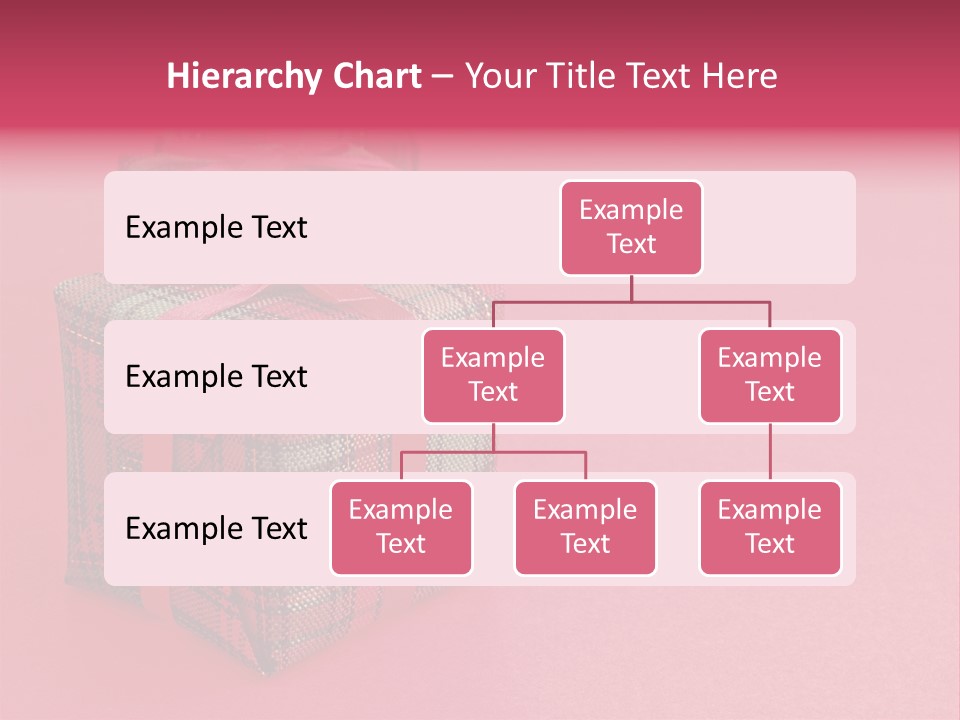 Hierarchy Chart – Your Title Text Here

Example Text

Example Text

Example Text

Example Text

Example Text

Example Text

Example Text

Example Text

Example Text